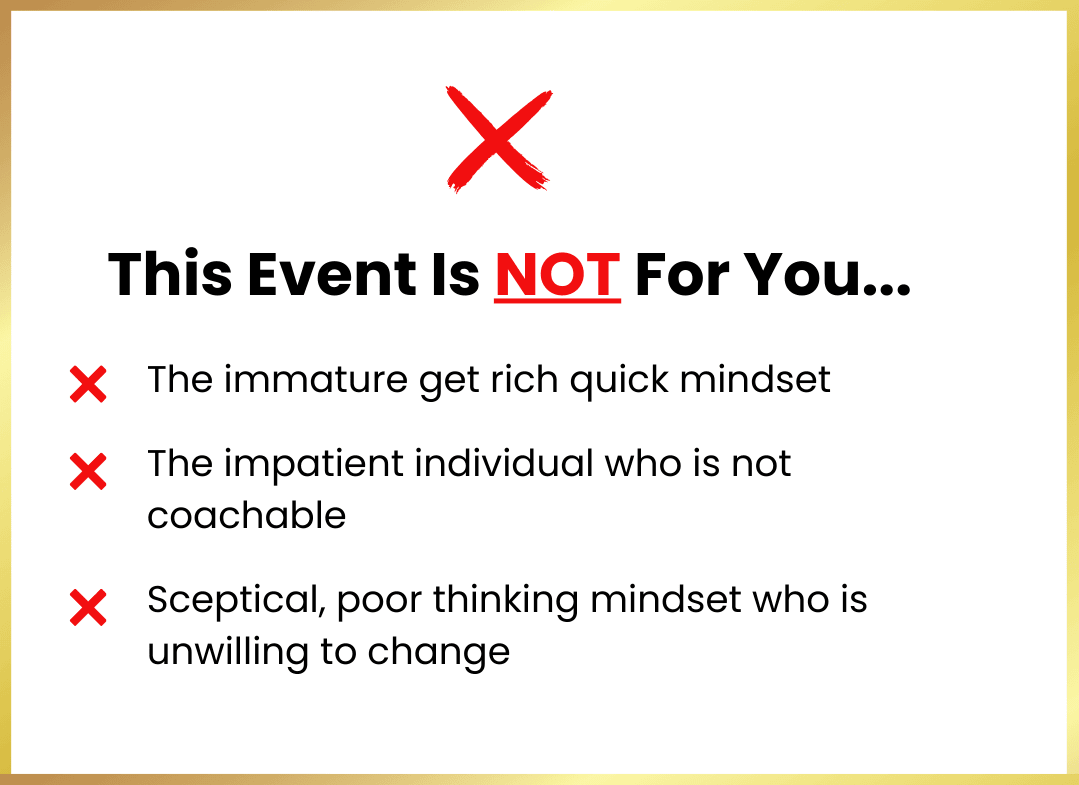 This Event Is NOT For You...

The immature get rich quick mindset

The impatient individual who is not coachable

Sceptical, poor thinking mindset who is unwilling to change